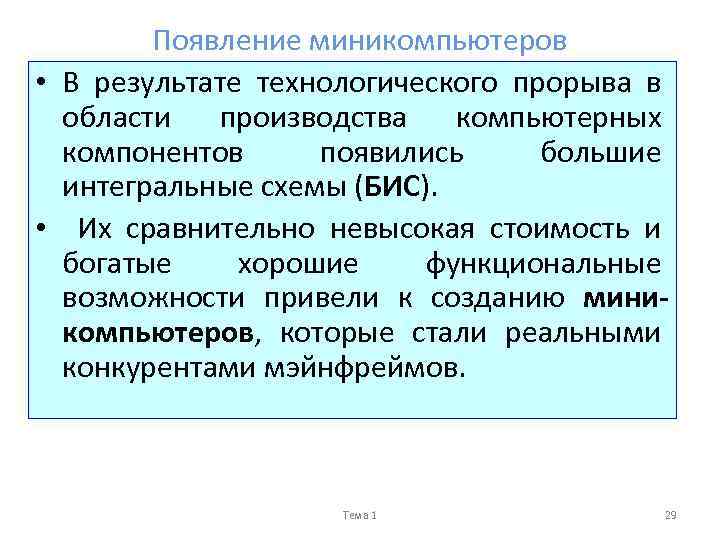 Появление миникомпьютеров

• В результате технологического прорыва в области производства компьютерных компонентов появились большие интегральные схемы (БИС).

• Их сравнительно невысокая стоимость и богатые хорошие функциональные возможности привели к созданию мини-компьютеров, которые стали реальными конкурентами мэйнфреймов.

Тема 1

29